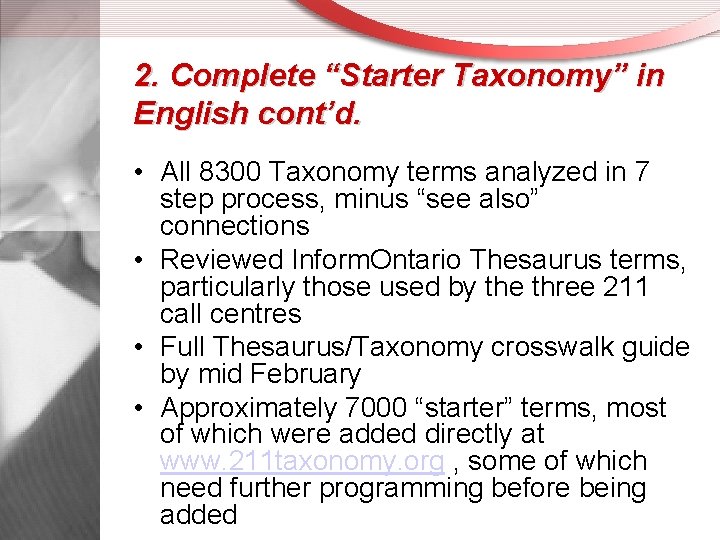 2. Complete “Starter Taxonomy” in English cont’d.

• All 8300 Taxonomy terms analyzed in 7 step process, minus “see also” connections
• Reviewed InformOntario Thesaurus terms, particularly those used by the three 211 call centres
• Full Thesaurus/Taxonomy crosswalk guide by mid February
• Approximately 7000 “starter” terms, most of which were added directly at www.211taxonomy.org , some of which need further programming before being added